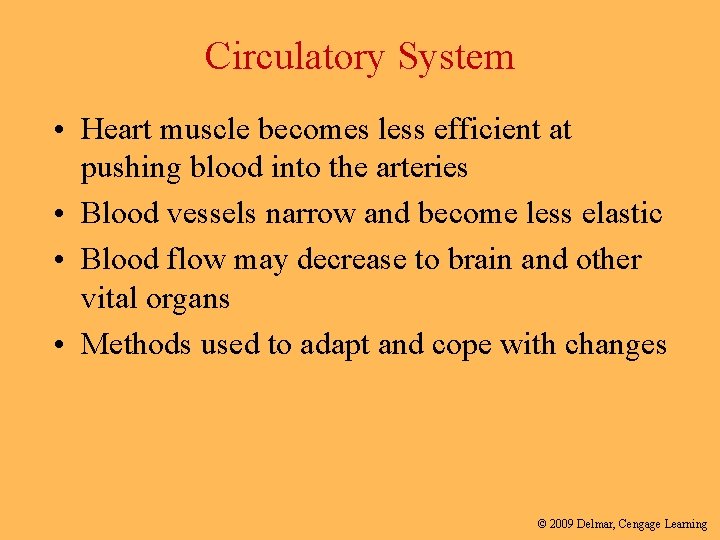 Circulatory System

• Heart muscle becomes less efficient at pushing blood into the arteries
• Blood vessels narrow and become less elastic
• Blood flow may decrease to brain and other vital organs
• Methods used to adapt and cope with changes

© 2009 Delmar, Cengage Learning